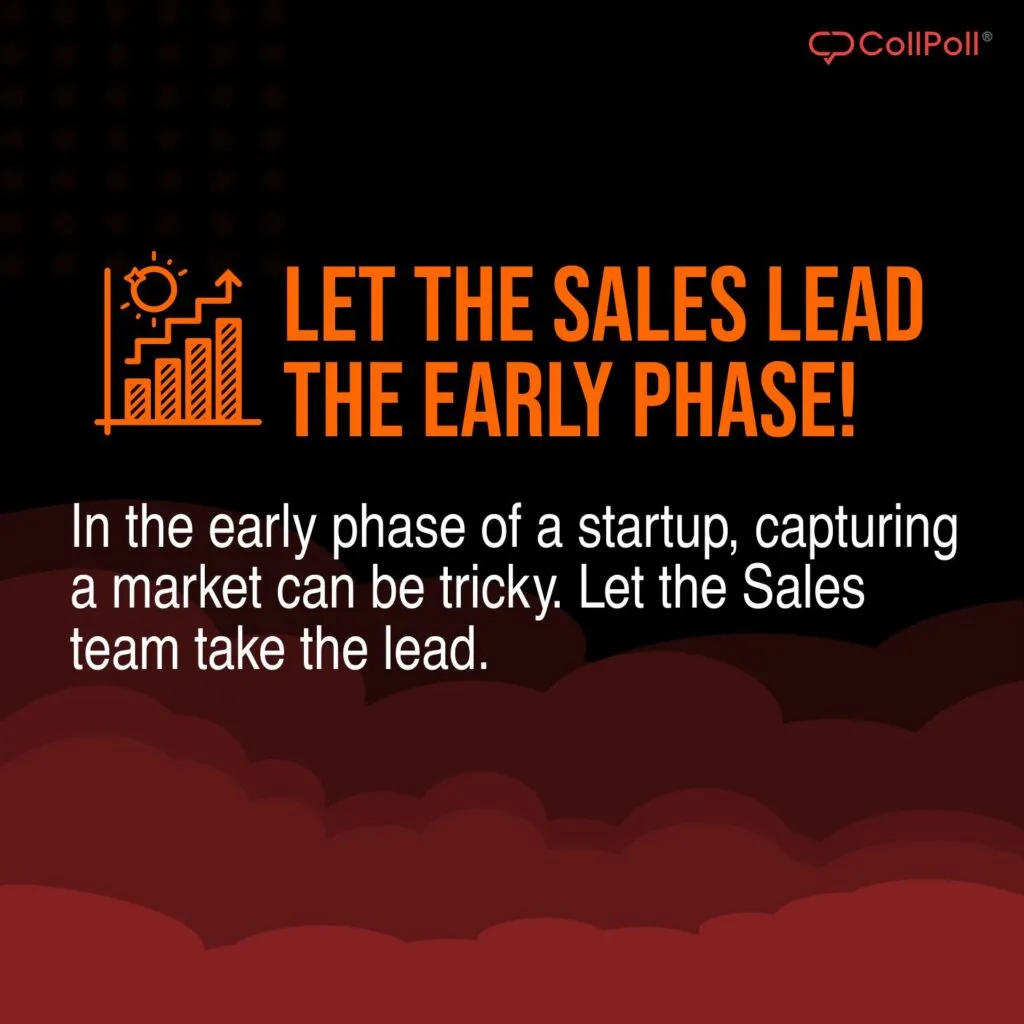 CollPoll®

LET THE SALES LEAD THE EARLY PHASE!

In the early phase of a startup, capturing a market can be tricky. Let the Sales team take the lead.